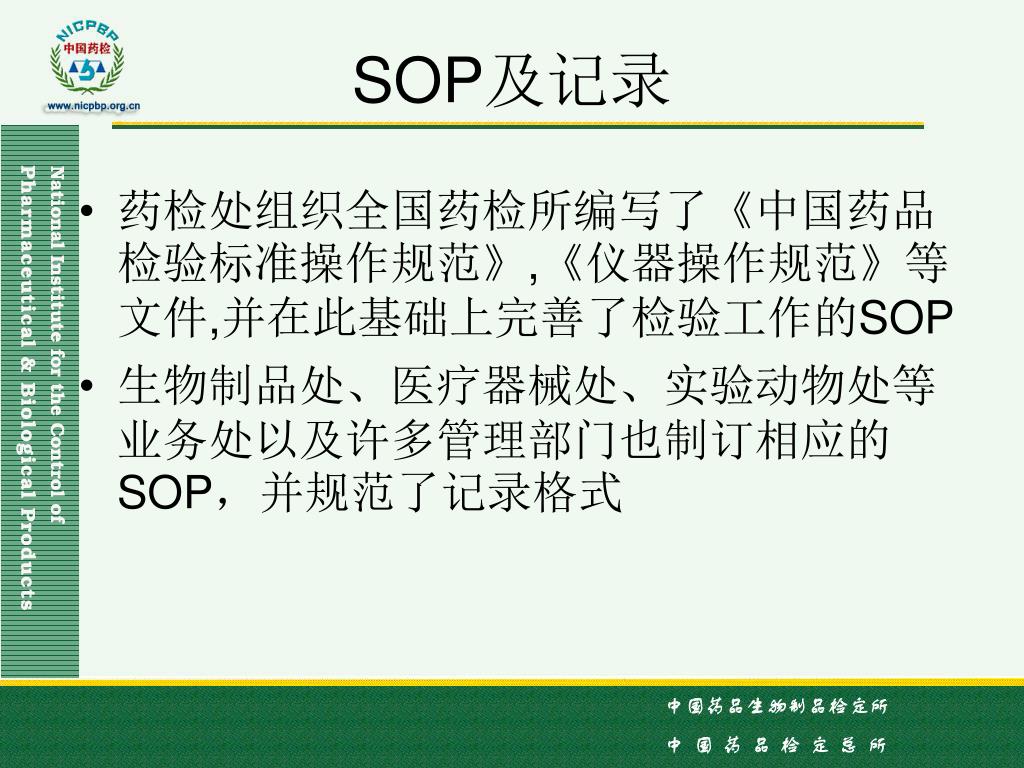 NICPBP
中国药检
www.nicpbp.org.cn

SOP及记录

National Institute for the Control of Pharmaceutical & Biological Products

• 药检处组织全国药检所编写了《中国药品检验标准操作规范》,《仪器操作规范》等文件,并在此基础上完善了检验工作的SOP
• 生物制品处、医疗器械处、实验动物处等业务处以及许多管理部门也制订相应的SOP，并规范了记录格式

中国药品生物制品检定所
中国药品检定总所